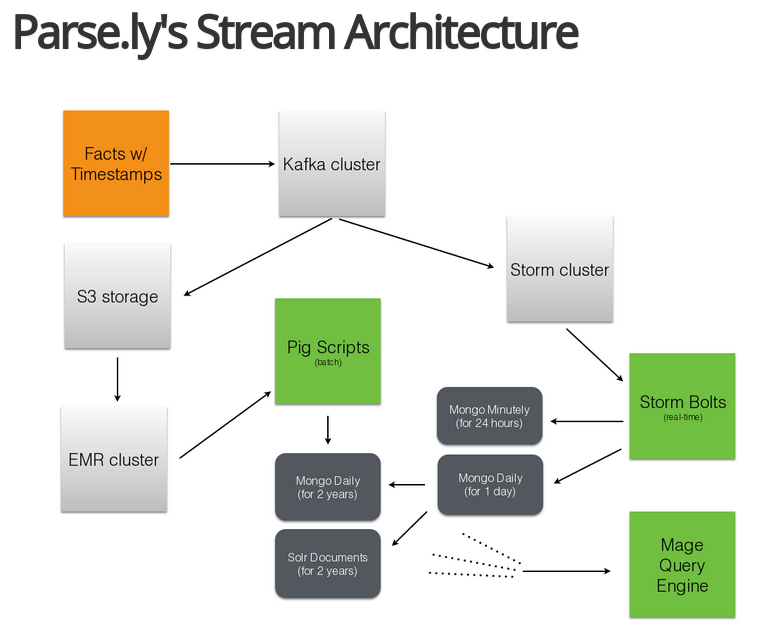 Parse.ly's Stream Architecture

Facts w/ Timestamps

Kafka cluster

S3 storage

Storm cluster

Pig Scripts
(batch)

EMR cluster

Storm Bolts
(real-time)

Mongo Minutely
(for 24 hours)

Mongo Daily
(for 2 years)

Mongo Daily
(for 1 day)

Solr Documents
(for 2 years)

Mage Query Engine